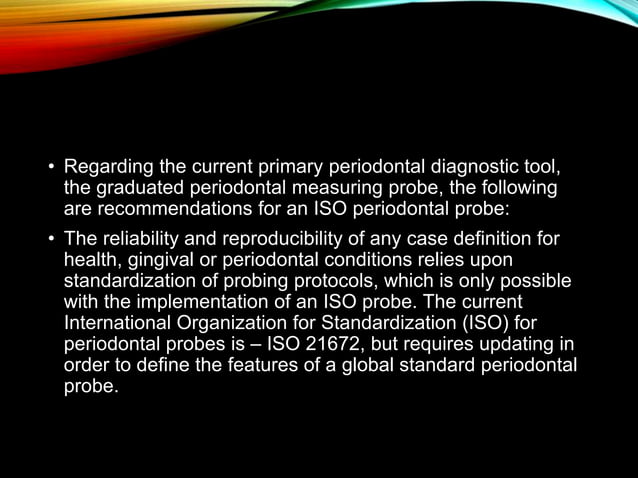 • Regarding the current primary periodontal diagnostic tool, the graduated periodontal measuring probe, the following are recommendations for an ISO periodontal probe:

• The reliability and reproducibility of any case definition for health, gingival or periodontal conditions relies upon standardization of probing protocols, which is only possible with the implementation of an ISO probe. The current International Organization for Standardization (ISO) for periodontal probes is – ISO 21672, but requires updating in order to define the features of a global standard periodontal probe.